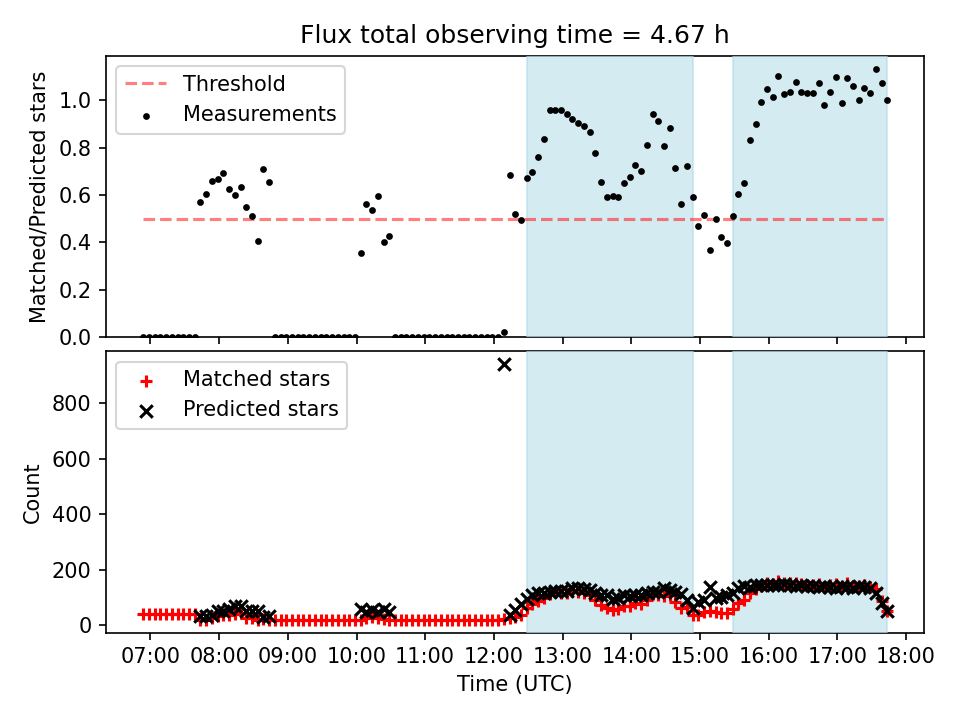 Flux total observing time = 4.67 h

Threshold
Measurements

Matched/Predicted stars

1.0
0.8
0.6
0.4
0.2
0.0

Matched stars
Predicted stars

Count

800
600
400
200
0

07:00 08:00 09:00 10:00 11:00 12:00 13:00 14:00 15:00 16:00 17:00 18:00

Time (UTC)